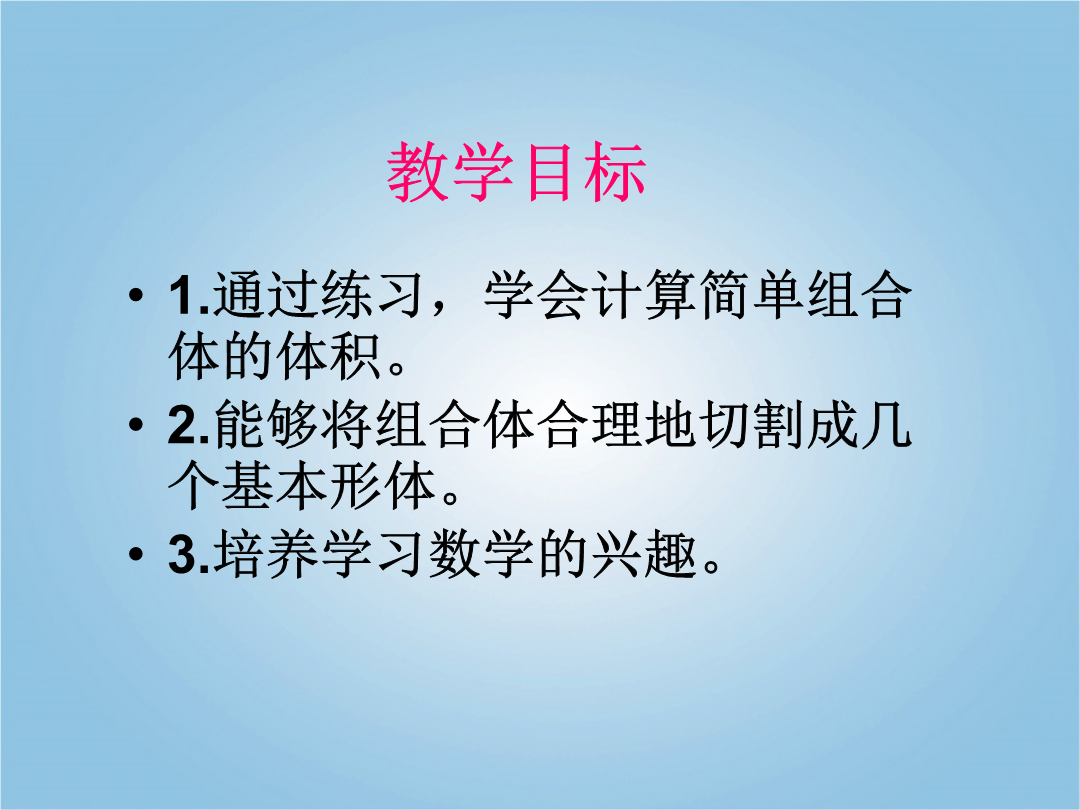 教学目标

• 1.通过练习，学会计算简单组合体的体积。
• 2.能够将组合体合理地切割成几个基本形体。
• 3.培养学习数学的兴趣。